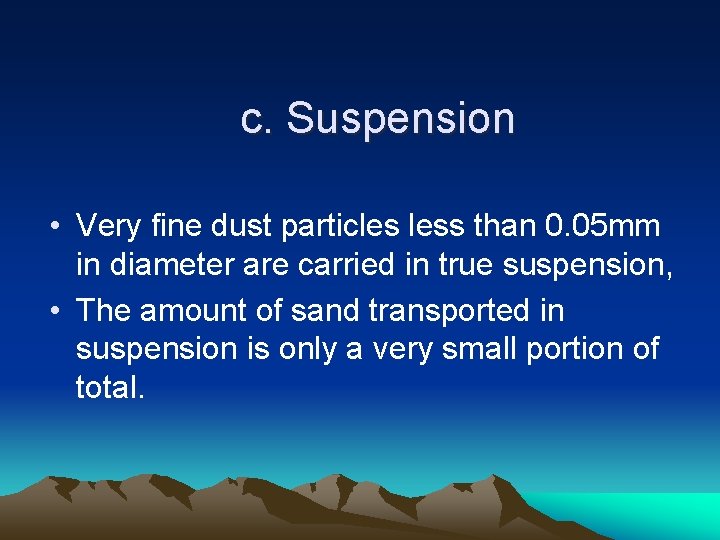 c. Suspension

• Very fine dust particles less than 0.05mm in diameter are carried in true suspension,

• The amount of sand transported in suspension is only a very small portion of total.